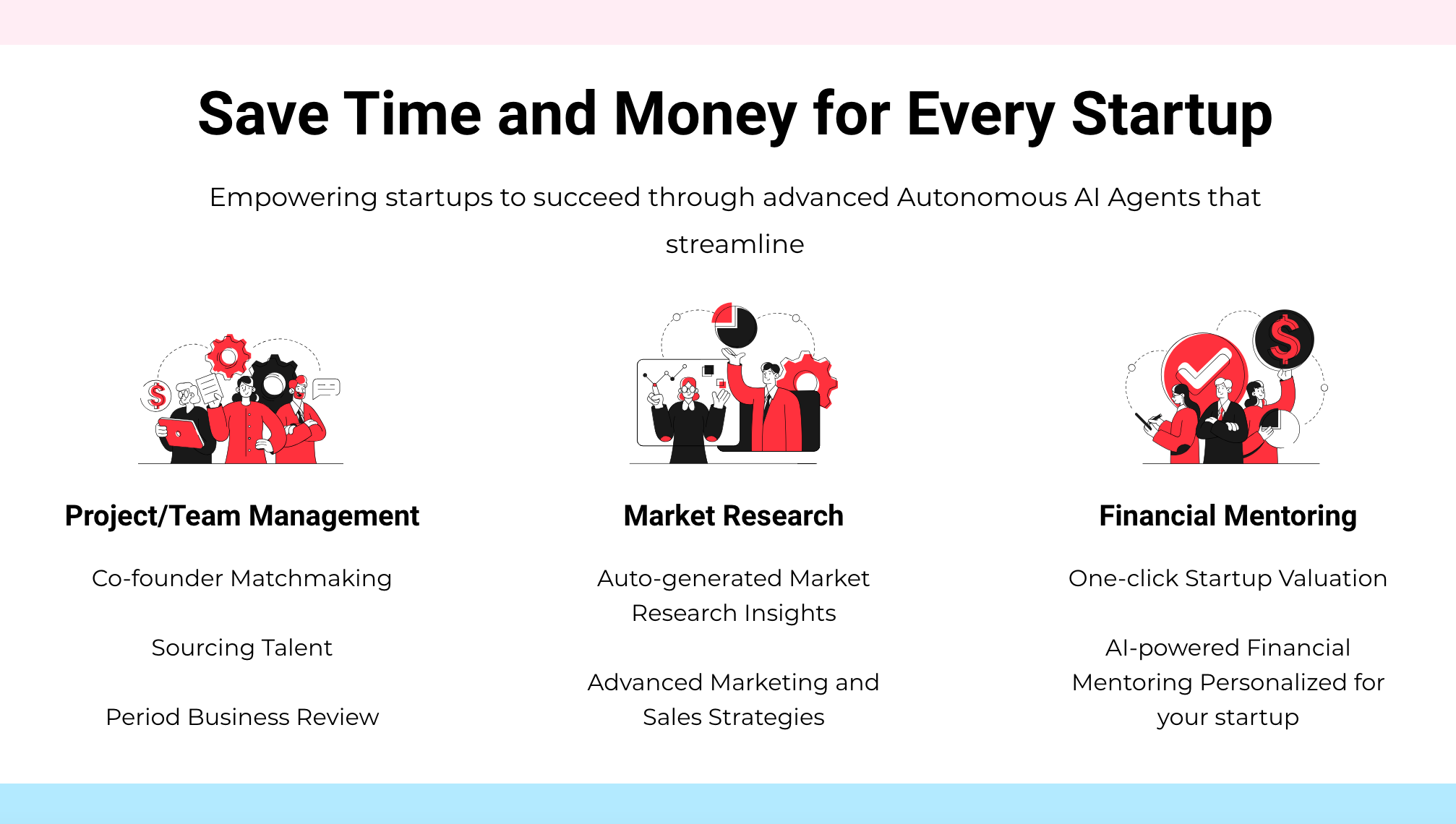 Save Time and Money for Every Startup

Empowering startups to succeed through advanced Autonomous AI Agents that streamline

Project/Team Management

Co-founder Matchmaking

Sourcing Talent

Period Business Review

Market Research

Auto-generated Market Research Insights

Advanced Marketing and Sales Strategies

Financial Mentoring

One-click Startup Valuation

AI-powered Financial Mentoring Personalized for your startup